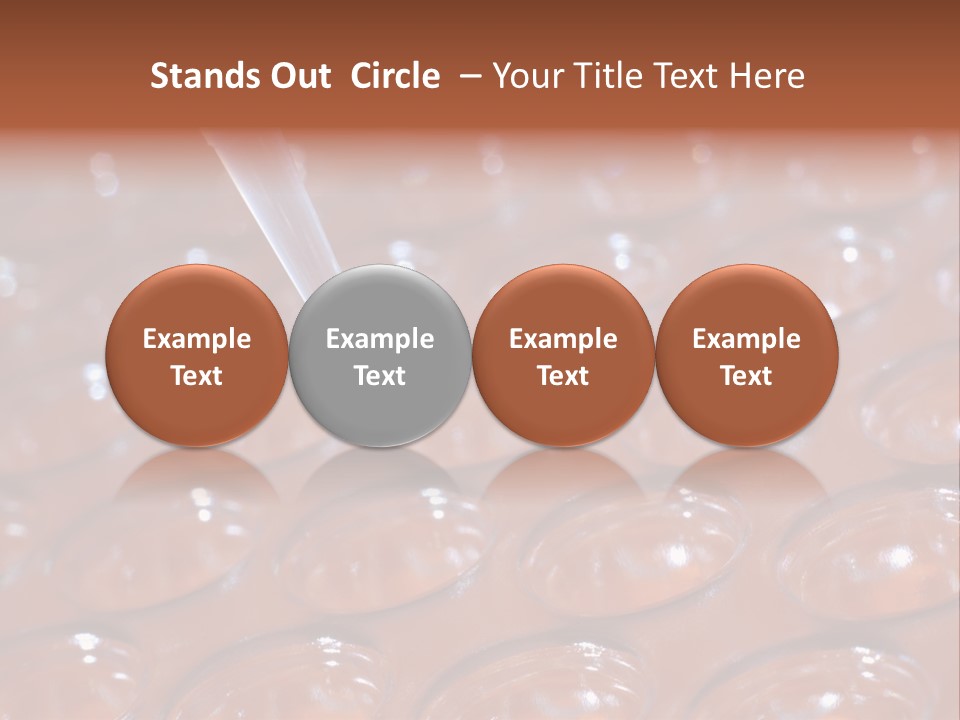 Stands Out Circle – Your Title Text Here

Example Text

Example Text

Example Text

Example Text